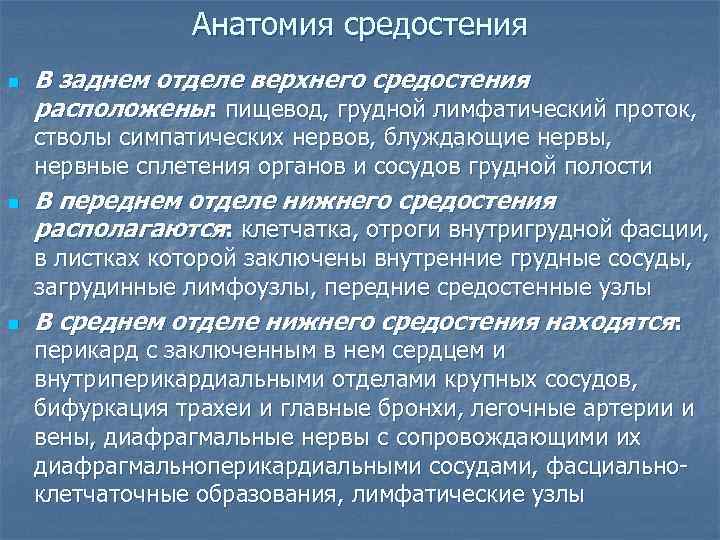 Анатомия средостения

В заднем отделе верхнего средостения расположены: пищевод, грудной лимфатический проток, стволы симпатических нервов, блуждающие нервы, нервные сплетения органов и сосудов грудной полости

В переднем отделе нижнего средостения располагаются: клетчатка, отроги внутригрудной фасции, в листках которой заключены внутренние грудные сосуды, загрудинные лимфоузлы, передние средостенные узлы

В среднем отделе нижнего средостения находятся: перикард с заключенным в нем сердцем и внутриперикардиальными отделами крупных сосудов, бифуркация трахеи и главные бронхи, легочные артерии и вены, диафрагмальные нервы с сопровождающими их диафрагмальноперикардиальными сосудами, фасциально-клетчаточные образования, лимфатические узлы